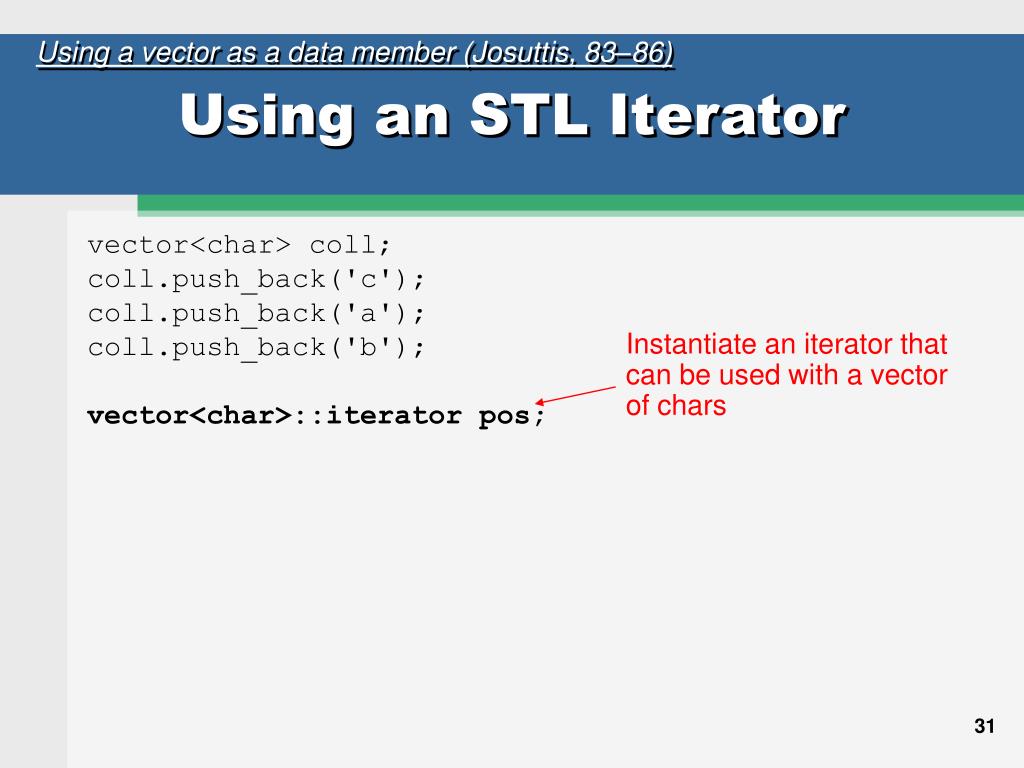 Using a vector as a data member (Josuttis, 83–86)

Using an STL Iterator

vector<char> coll;
coll.push_back('c');
coll.push_back('a');
coll.push_back('b');

vector<char>::iterator pos;

Instantiate an iterator that can be used with a vector of chars

31